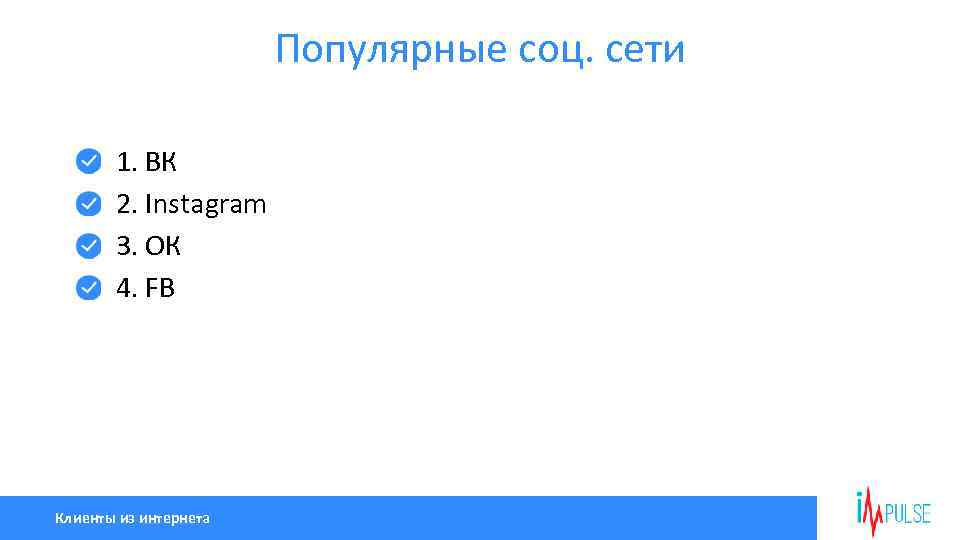 Популярные соц. сети

1. ВК
2. Instagram
3. ОК
4. FB

Клиенты из интернета

iMPULSE